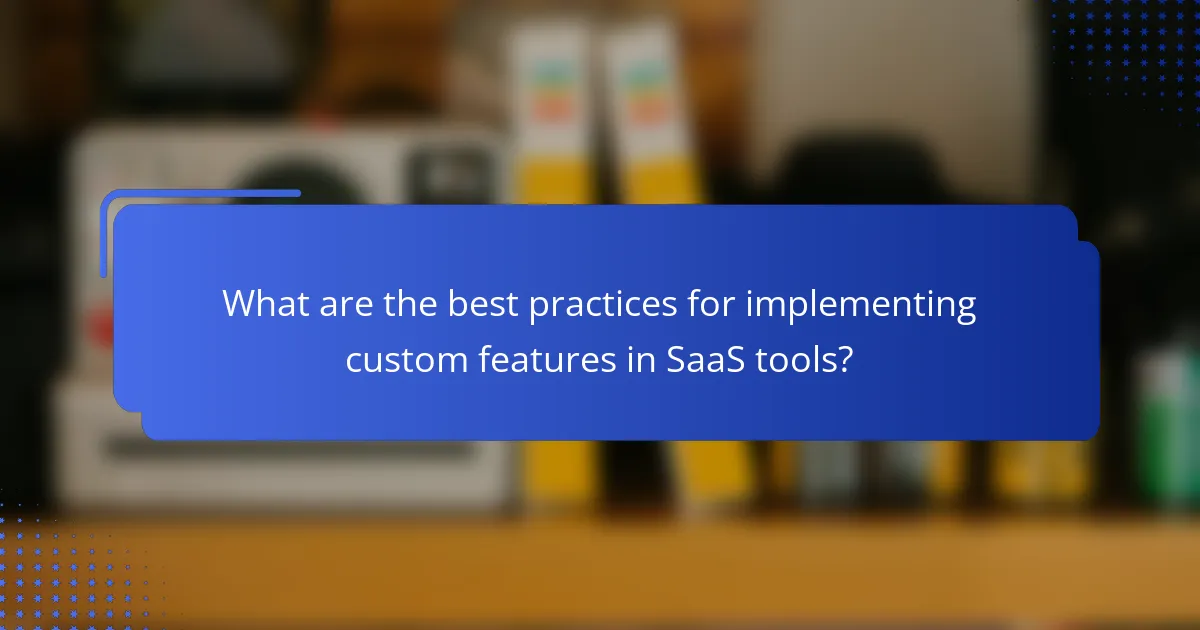 What are the best practices for implementing custom features in SaaS tools?